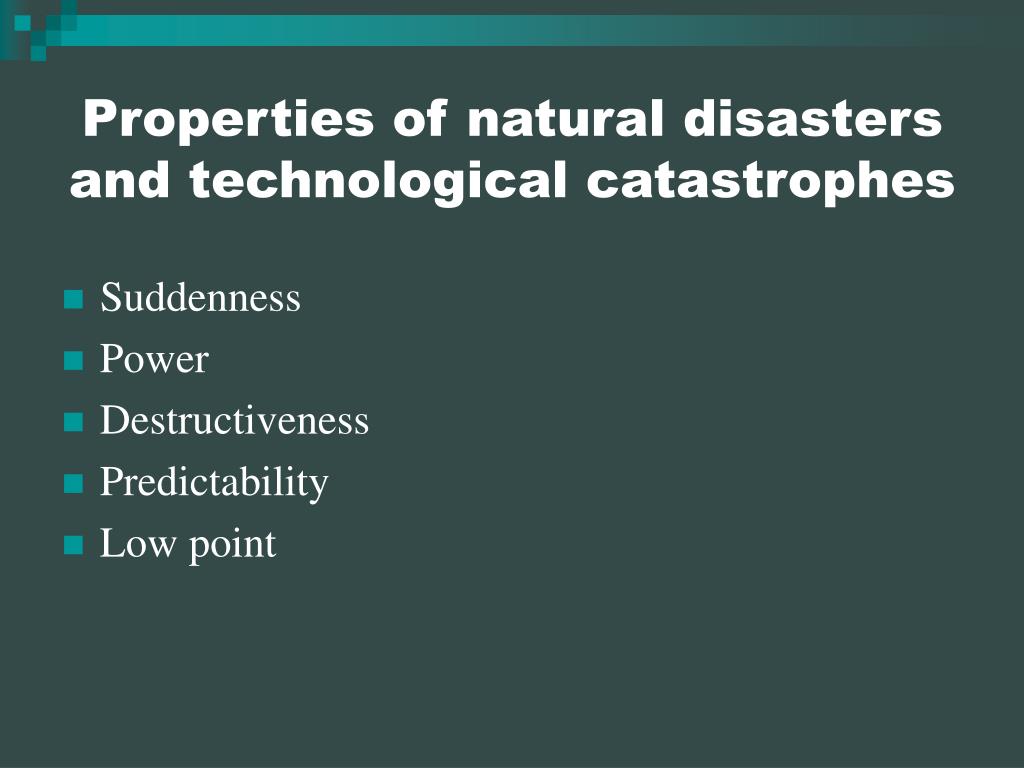 Properties of natural disasters and technological catastrophes

Suddenness
Power
Destructiveness
Predictability
Low point